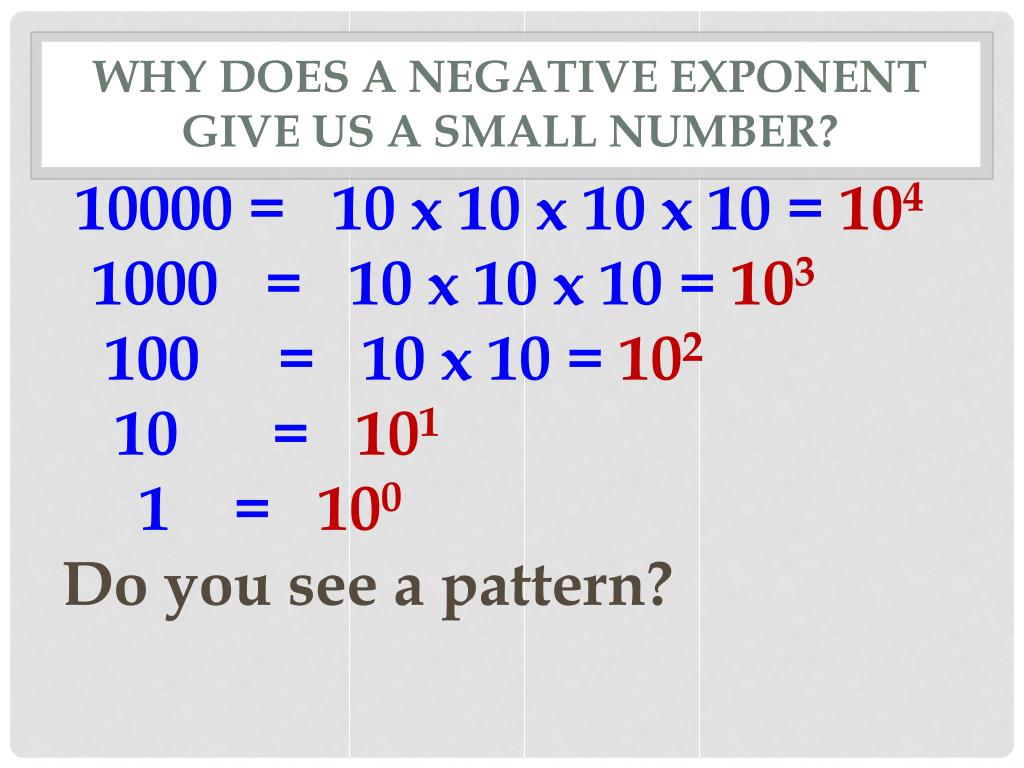 WHY DOES A NEGATIVE EXPONENT GIVE US A SMALL NUMBER?

10000 = 10 x 10 x 10 x 10 = $10^4$

1000 = 10 x 10 x 10 = $10^3$

100 = 10 x 10 = $10^2$

10 = $10^1$

1 = $10^0$

Do you see a pattern?